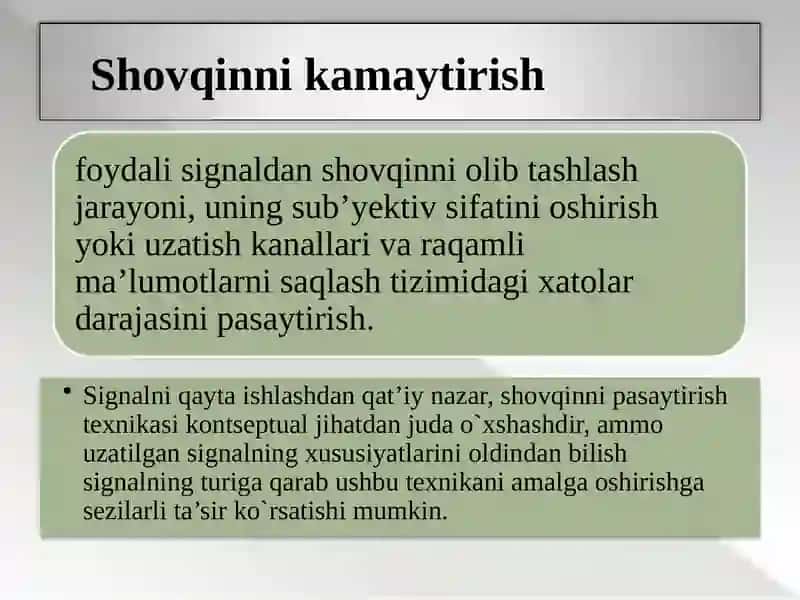 Shovqinni kamaytirish

foydali signaldan shovqinni olib tashlash jarayoni, uning sub’yektiv sifatini oshirish yoki uzatish kanallari va raqamli ma’lumotlarni saqlash tizimidagi xatolar darajasini pasaytirish.

• Signalni qayta ishlashdan qat’iy nazar, shovqinni pasaytirish texnikasi kontseptual jihatdan juda o`xshashdir, ammo uzatilgan signalning xususiyatlarini oldindan bilish signalning turiga qarab ushbu texnikani amalga oshirishga sezilarli ta’sir ko`rsatishi mumkin.